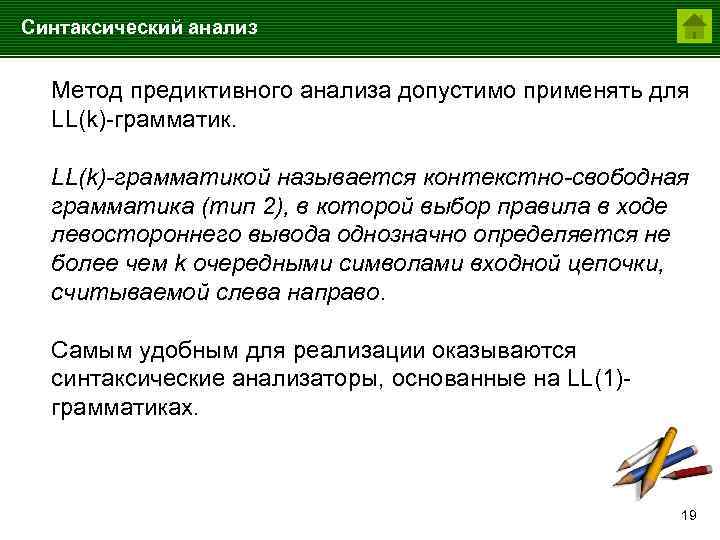 Синтаксический анализ

Метод предиктивного анализа допустимо применять для LL(k)-грамматик.

LL(k)-грамматикой называется контекстно-свободная грамматика (тип 2), в которой выбор правила в ходе левостороннего вывода однозначно определяется не более чем k очередными символами входной цепочки, считываемой слева направо.

Самым удобным для реализации оказываются синтаксические анализаторы, основанные на LL(1)-грамматиках.

19